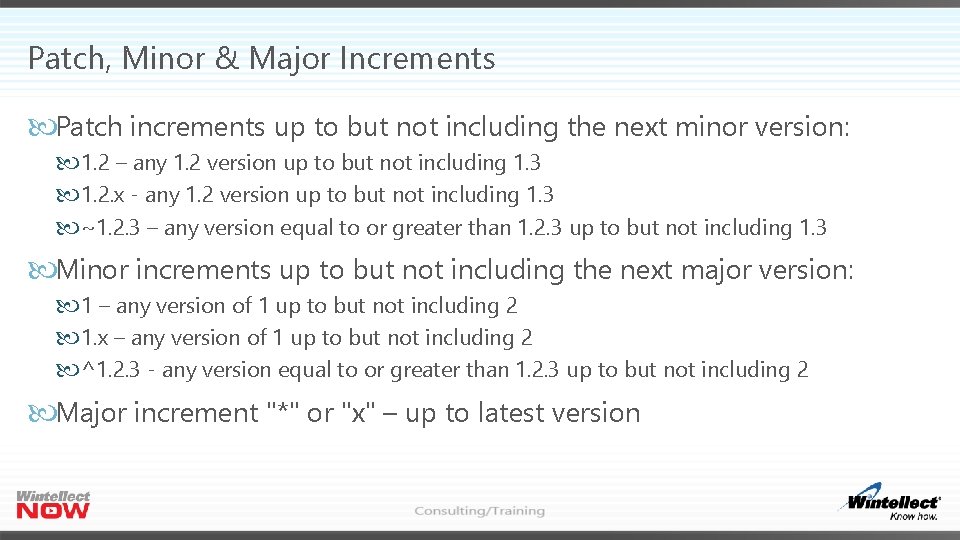 Patch, Minor & Major Increments

Patch increments up to but not including the next minor version:

1.2 – any 1.2 version up to but not including 1.3

1.2.x - any 1.2 version up to but not including 1.3

~1.2.3 – any version equal to or greater than 1.2.3 up to but not including 1.3

Minor increments up to but not including the next major version:

1 – any version of 1 up to but not including 2

1.x – any version of 1 up to but not including 2

^1.2.3 - any version equal to or greater than 1.2.3 up to but not including 2

Major increment "*" or "x" – up to latest version

Wintellect NOW

Consulting/Training

Wintellect Know how.